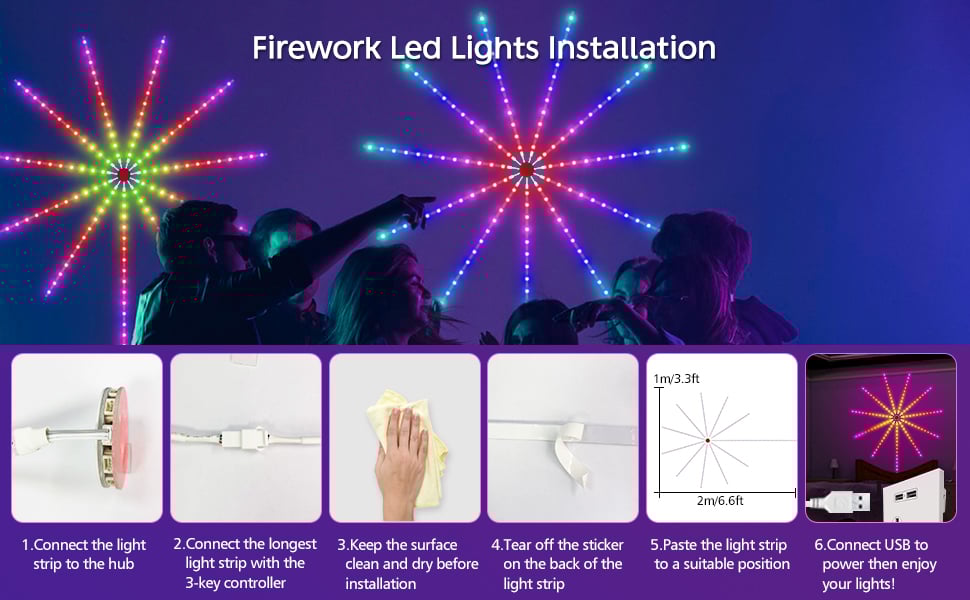 Firework Led Lights Installation

1m/3.3ft

2m/6.6ft

1.Connect the light strip to the hub

2.Connect the longest light strip with the 3-key controller

3.Keep the surface clean and dry before installation

4.Tear off the sticker on the back of the light strip

5.Paste the light strip to a suitable position

6.Connect USB to power then enjoy your lights!